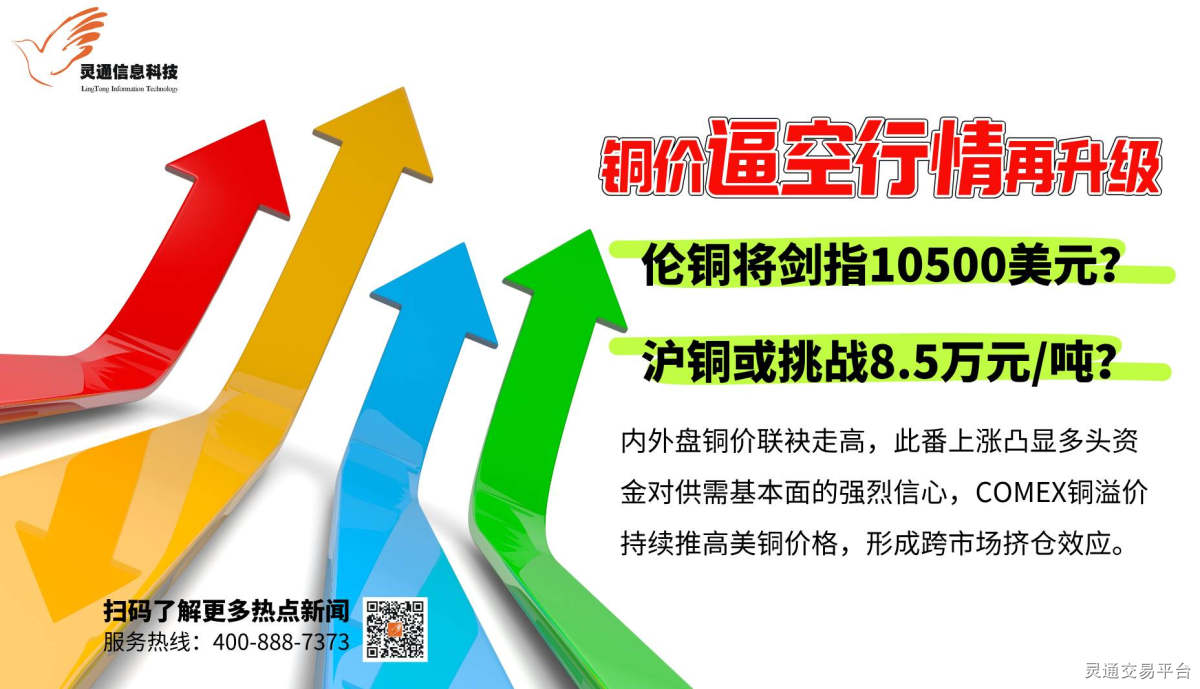 灵通信息科技
LingTong Information Technology

铜价逼空行情再升级

伦铜将剑指10500美元？

沪铜或挑战8.5万元/吨？

内外盘铜价联袂走高，此番上涨凸显多头资金对供需基本面的强烈信心，COMEX铜溢价持续推高美铜价格，形成跨市场挤仓效应。

扫码了解更多热点新闻
服务热线：400-888-7373

灵通交易平台